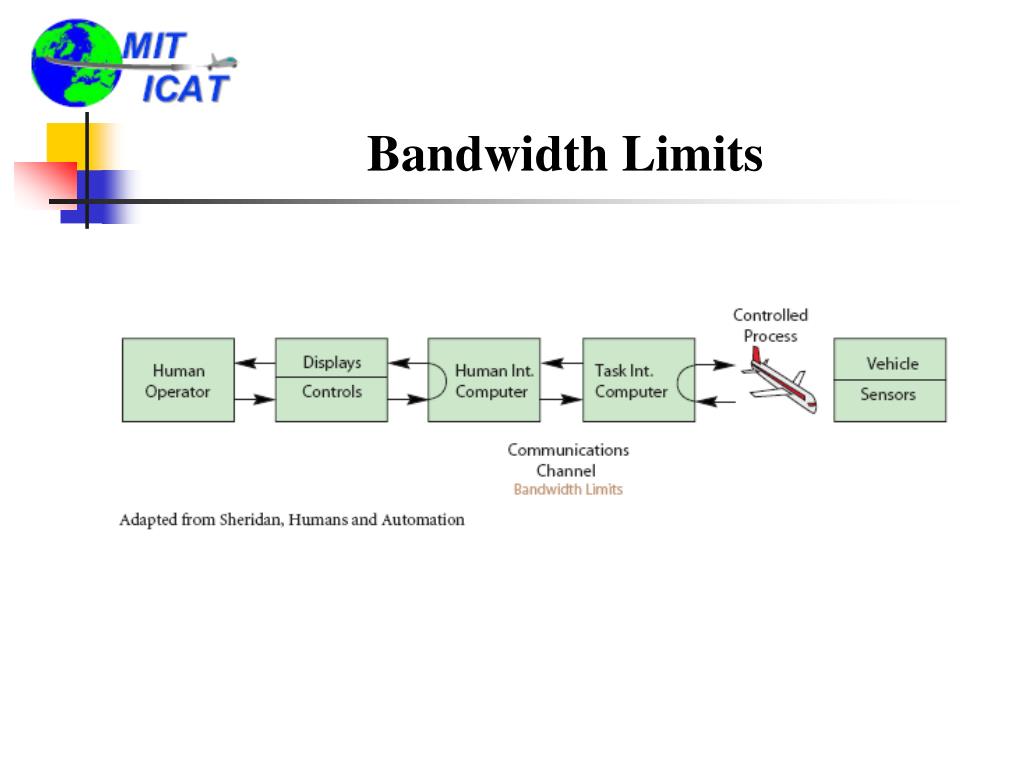 MIT
ICAT

Bandwidth Limits

Human Operator

Displays

Controls

Human Int. Computer

Task Int. Computer

Controlled Process

Vehicle

Sensors

Communications Channel
Bandwidth Limits

Adapted from Sheridan, Humans and Automation